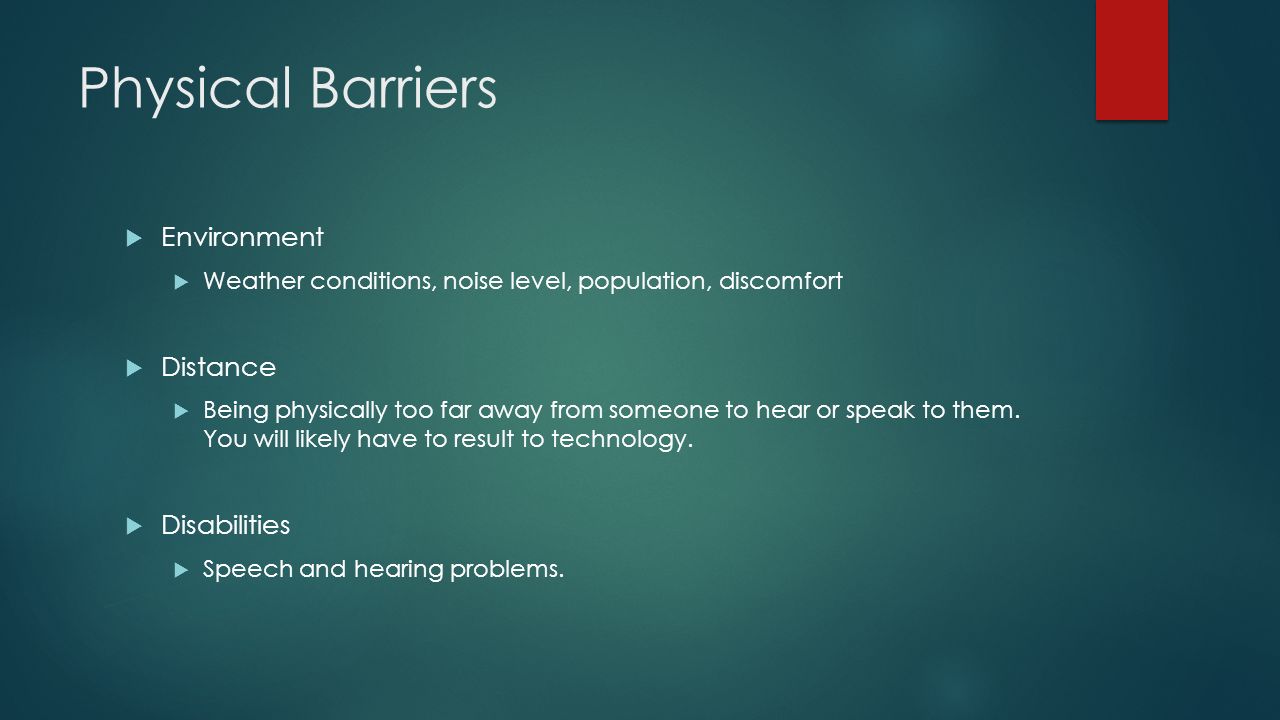 Physical Barriers

Environment

Weather conditions, noise level, population, discomfort

Distance

Being physically too far away from someone to hear or speak to them. You will likely have to result to technology.

Disabilities

Speech and hearing problems.